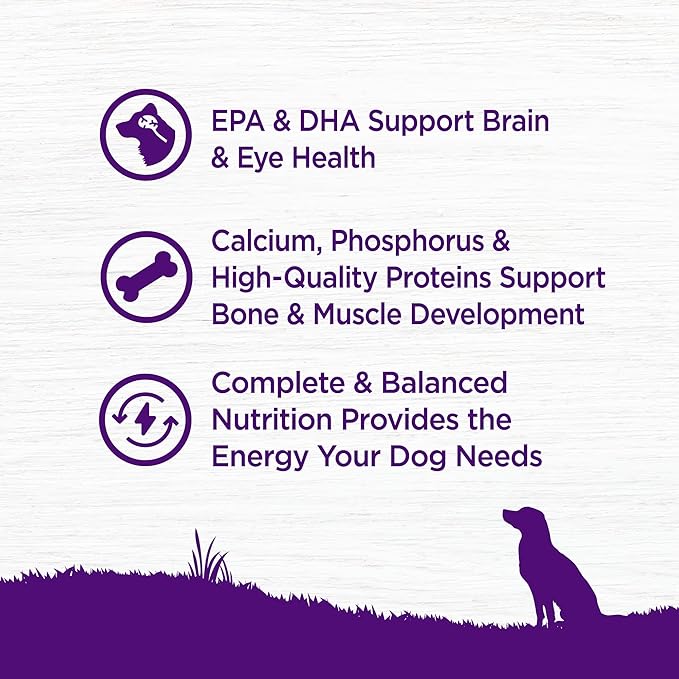 EPA & DHA Support Brain & Eye Health

Calcium, Phosphorus & High-Quality Proteins Support Bone & Muscle Development

Complete & Balanced Nutrition Provides the Energy Your Dog Needs